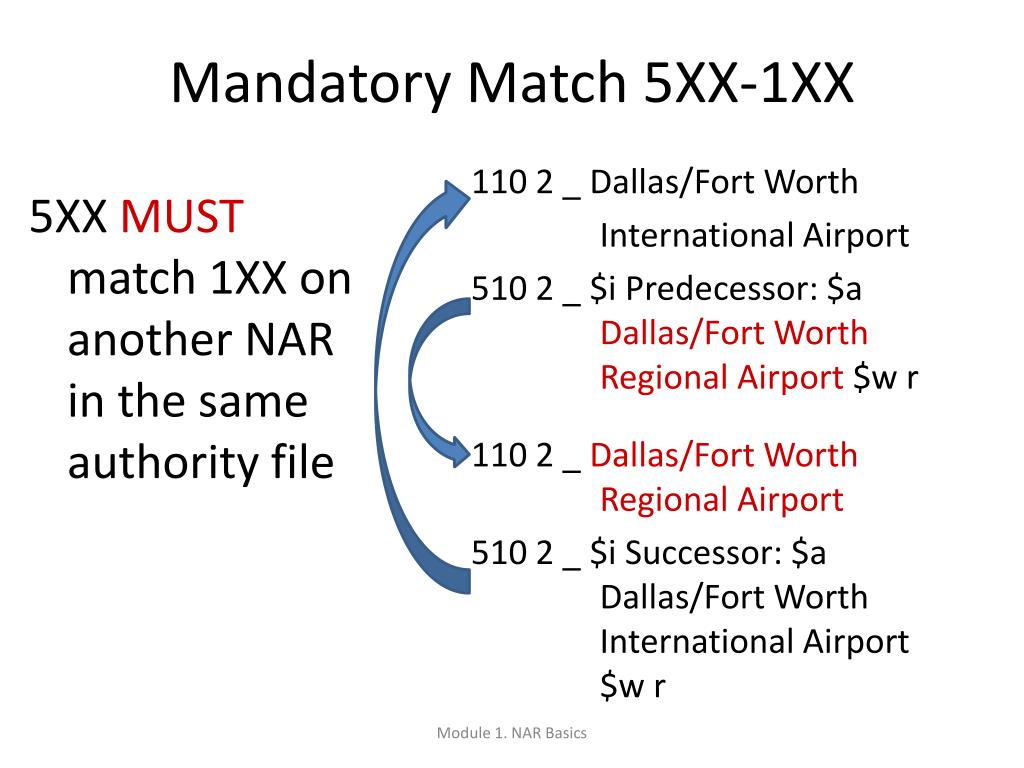 Mandatory Match 5XX-1XX

5XX MUST match 1XX on another NAR in the same authority file

110 2 _ Dallas/Fort Worth International Airport

510 2 _ \$i Predecessor: \$a Dallas/Fort Worth Regional Airport \$w r

110 2 _ Dallas/Fort Worth Regional Airport

510 2 _ \$i Successor: \$a Dallas/Fort Worth International Airport \$w r

Module 1. NAR Basics